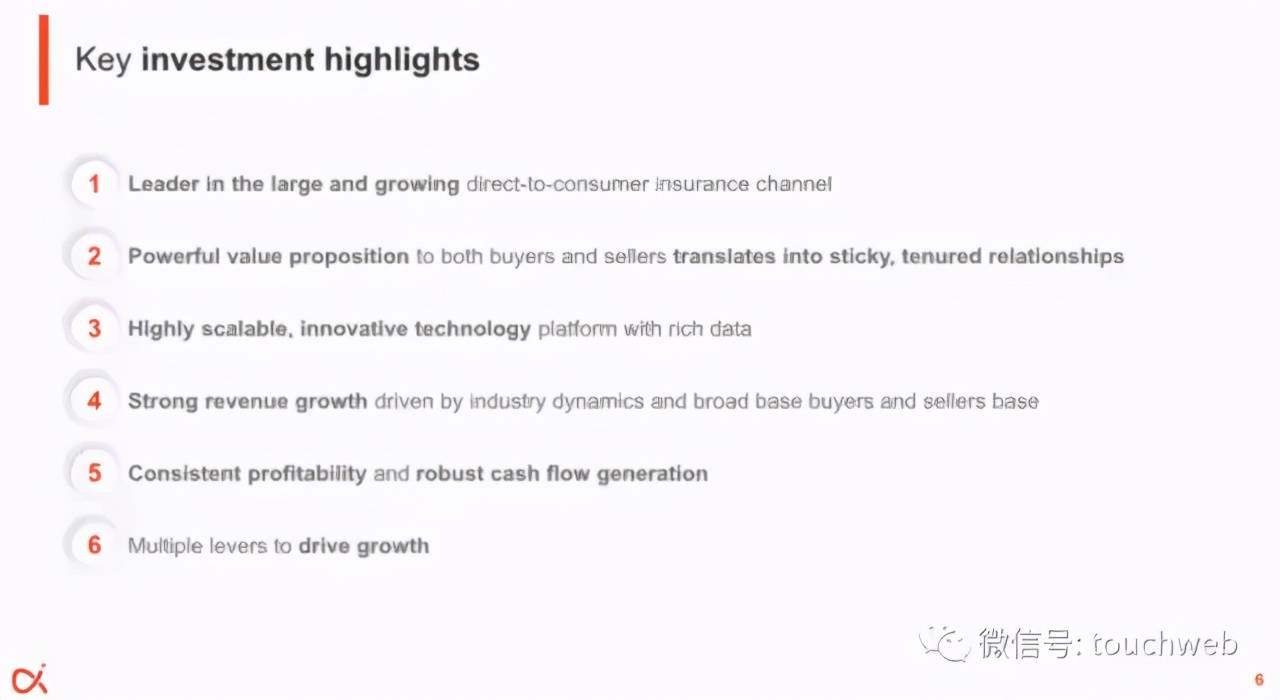 Key investment highlights

1 Leader in the large and growing direct-to-consumer insurance channel

2 Powerful value proposition to both buyers and sellers translates into sticky, tenured relationships

3 Highly scalable, innovative technology platform with rich data

4 Strong revenue growth driven by industry dynamics and broad base buyers and sellers base

5 Consistent profitability and robust cash flow generation

6 Multiple levers to drive growth

微信号: touchweb

6